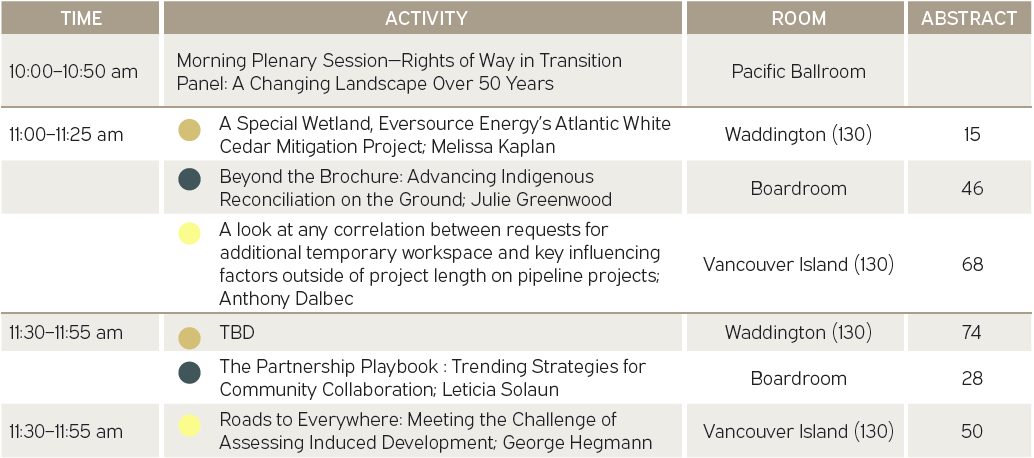 | TIME | ACTIVITY | ROOM | ABSTRACT |
|---|---|---|---|
| 10:00–10:50 am | Morning Plenary Session—Rights of Way in Transition Panel: A Changing Landscape Over 50 Years | Pacific Ballroom | |
| 11:00–11:25 am | A Special Wetland, Eversource Energy's Atlantic White Cedar Mitigation Project; Melissa Kaplan | Waddington (130) | 15 |
| | Beyond the Brochure: Advancing Indigenous Reconciliation on the Ground; Julie Greenwood | Boardroom | 46 |
| | A look at any correlation between requests for additional temporary workspace and key influencing factors outside of project length on pipeline projects; Anthony Dalbec | Vancouver Island (130) | 68 |
| 11:30–11:55 am | TBD | Waddington (130) | 74 |
| | The Partnership Playbook : Trending Strategies for Community Collaboration; Leticia Solaun | Boardroom | 28 |
| 11:30–11:55 am | Roads to Everywhere: Meeting the Challenge of Assessing Induced Development; George Hegmann | Vancouver Island (130) | 50 |